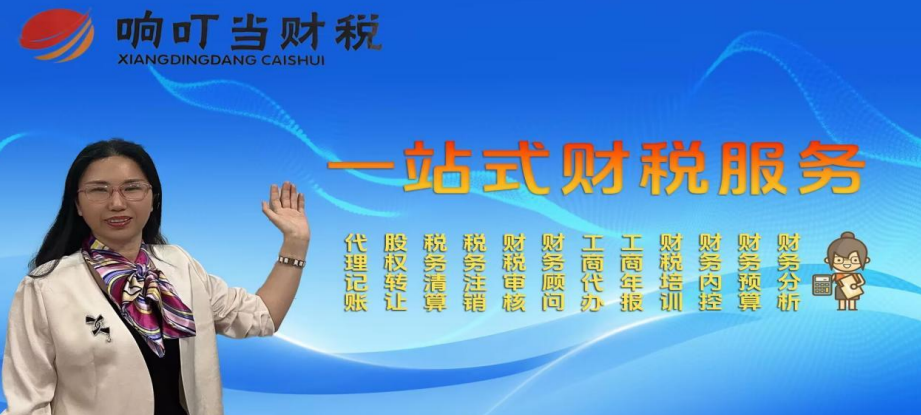 响叮当财税
XIANGDINGDANG CAISHUI

一站式财税服务

代理记账 股权转让 税务清算 税务注销 财税审核 财务顾问 工商代办 工商年报 财税培训 财务内控 财务预算 财务分析